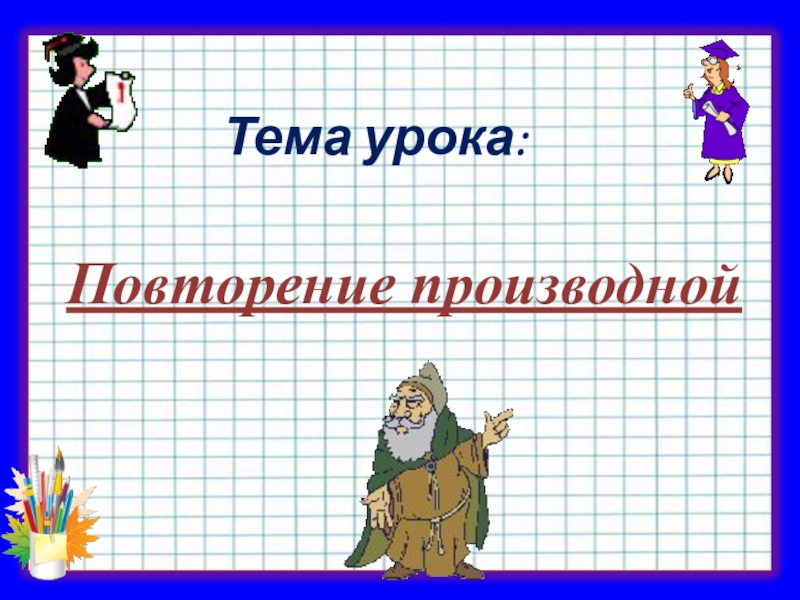 Тема урока:

Повторение производной